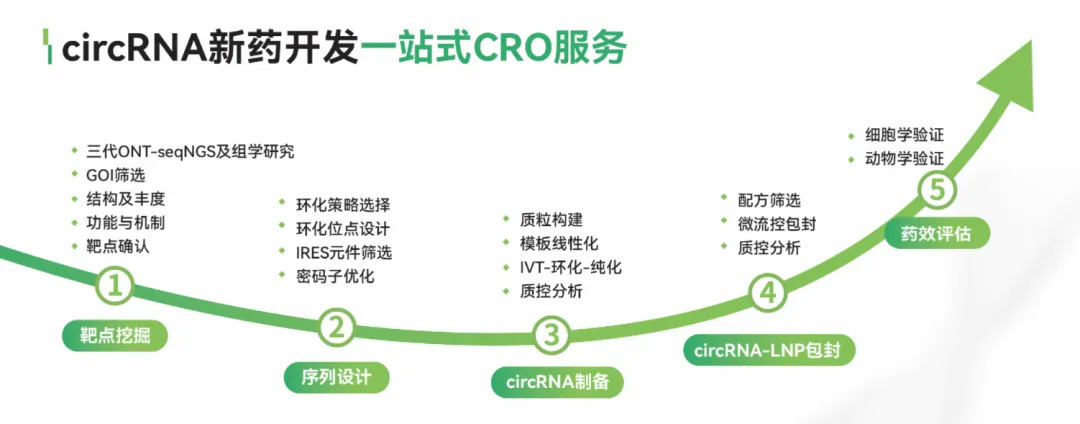 circRNA新药开发一站式CRO服务

三代ONT-seqNGS及组学研究
GOI筛选
结构及丰度
功能与机制
靶点确认

1
靶点挖掘

环化策略选择
环化位点设计
IRES元件筛选
密码子优化

2
序列设计

质粒构建
模板线性化
IVT-环化-纯化
质控分析

3
circRNA制备

配方筛选
微流控包封
质控分析

4
circRNA-LNP包封

细胞学验证
动物学验证

5
药效评估